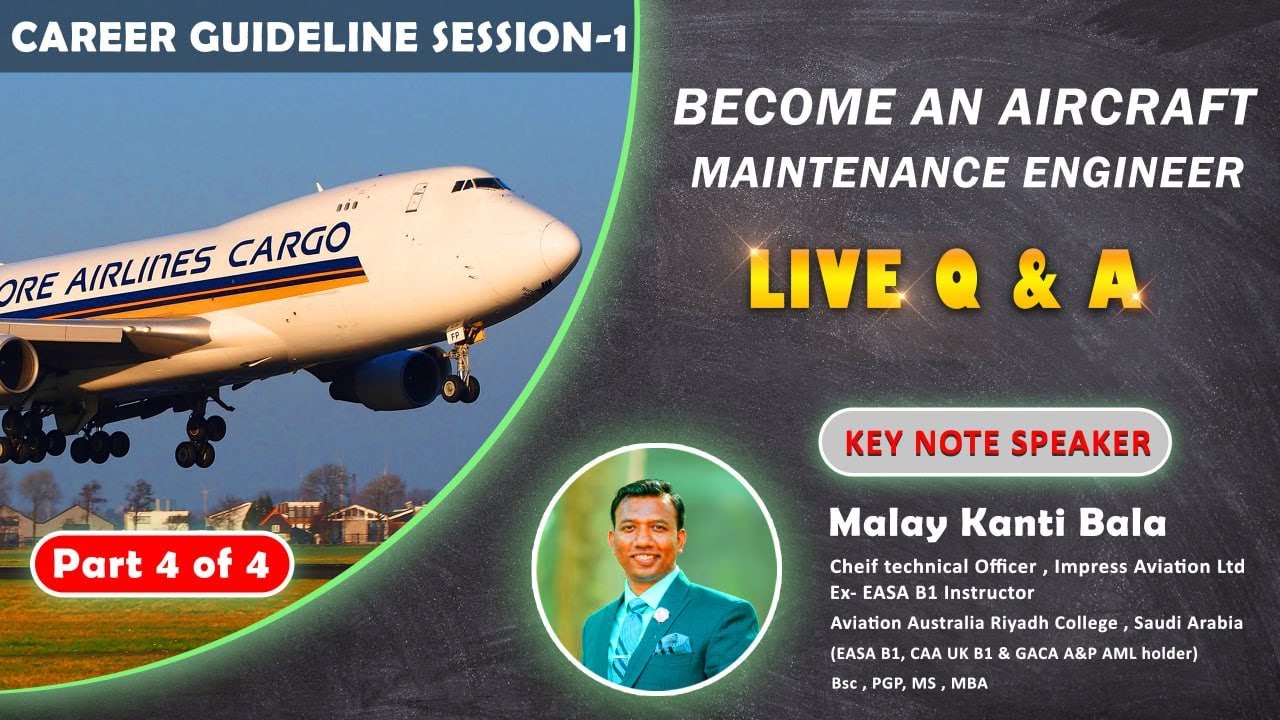 CAREER GUIDELINE SESSION-1

ORE AIRLINES CARGO

Part 4 of 4

BECOME AN AIRCRAFT MAINTENANCE ENGINEER

LIVE Q & A

KEY NOTE SPEAKER

Malay Kanti Bala

Cheif technical Officer , Impress Aviation Ltd
Ex- EASA B1 Instructor
Aviation Australia Riyadh College , Saudi Arabia
(EASA B1, CAA UK B1 & GACA A&P AML holder)
Bsc , PGP, MS , MBA